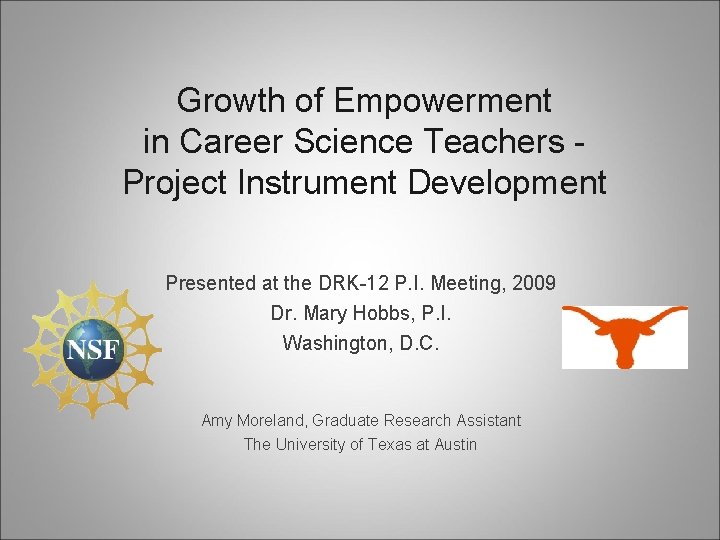 Growth of Empowerment in Career Science Teachers - Project Instrument Development

Presented at the DRK-12 P.I. Meeting, 2009
Dr. Mary Hobbs, P.I.
Washington, D.C.

NSF

Amy Moreland, Graduate Research Assistant
The University of Texas at Austin